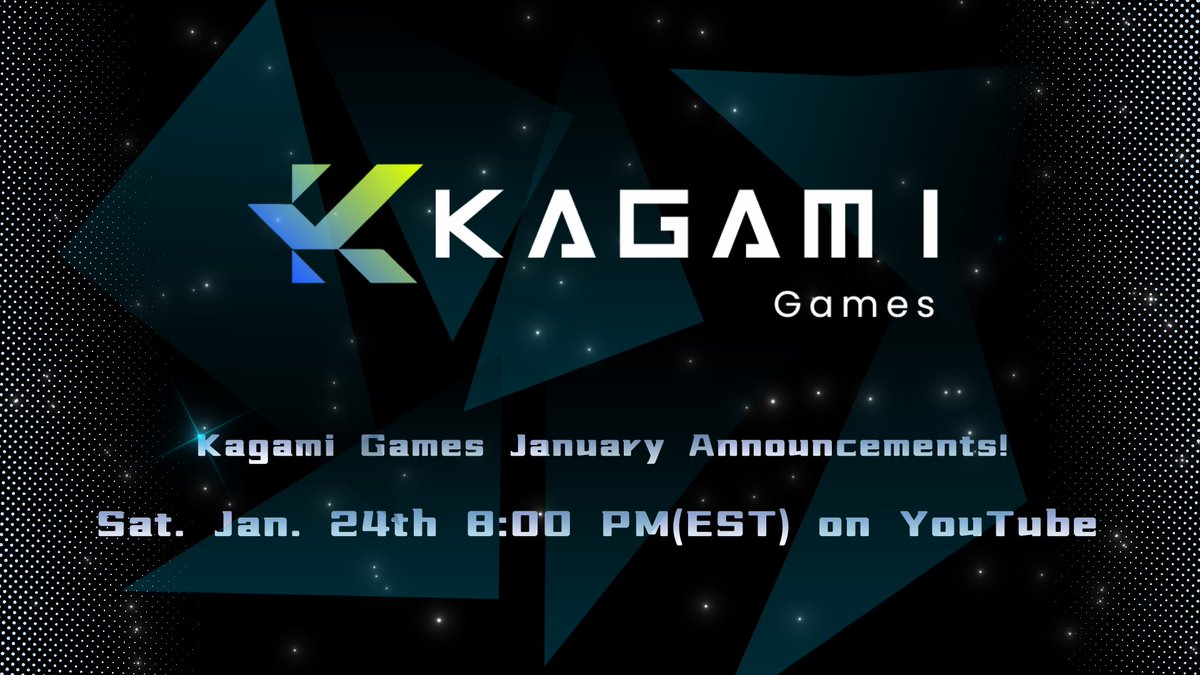 KAGAMI
Games

Kagami Games January Announcements!

Sat. Jan. 24th 8:00 PM(EST) on YouTube